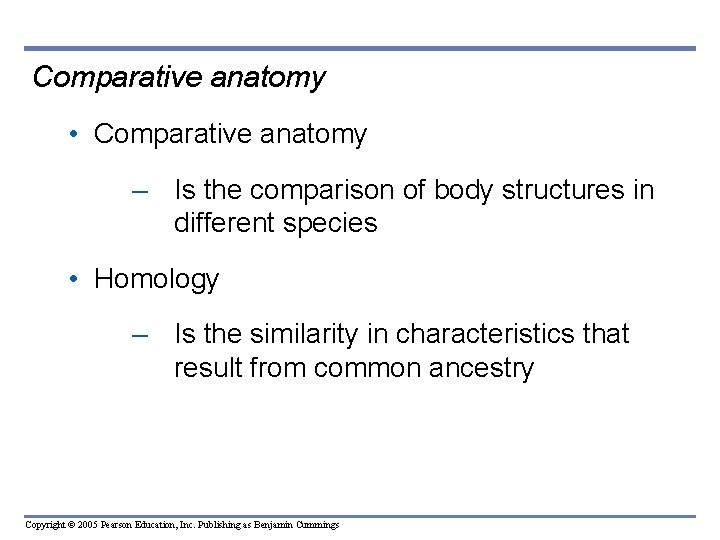 Comparative anatomy

• Comparative anatomy

– Is the comparison of body structures in different species

• Homology

– Is the similarity in characteristics that result from common ancestry

Copyright © 2005 Pearson Education, Inc. Publishing as Benjamin Cummings